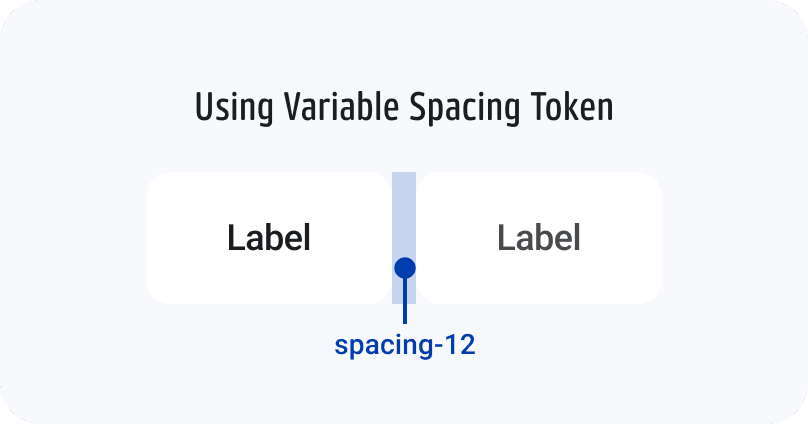 Using Variable Spacing Token

Label

Label

spacing-12